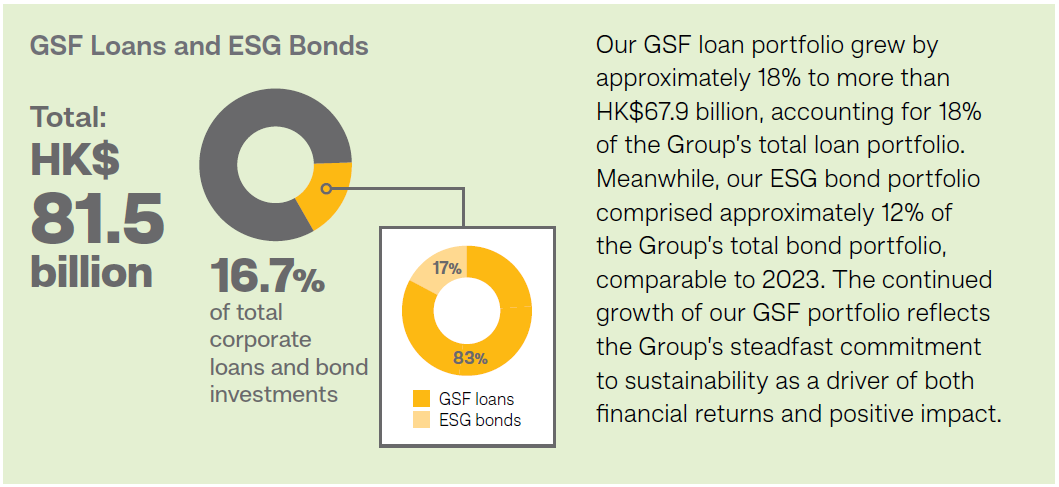 GSF Loans and ESG Bonds

Total:
HK$
81.5
billion

16.7%
of total corporate loans and bond investments

17%
83%

GSF loans
ESG bonds

Our GSF loan portfolio grew by approximately 18% to more than HK$67.9 billion, accounting for 18% of the Group's total loan portfolio. Meanwhile, our ESG bond portfolio comprised approximately 12% of the Group's total bond portfolio, comparable to 2023. The continued growth of our GSF portfolio reflects the Group's steadfast commitment to sustainability as a driver of both financial returns and positive impact.